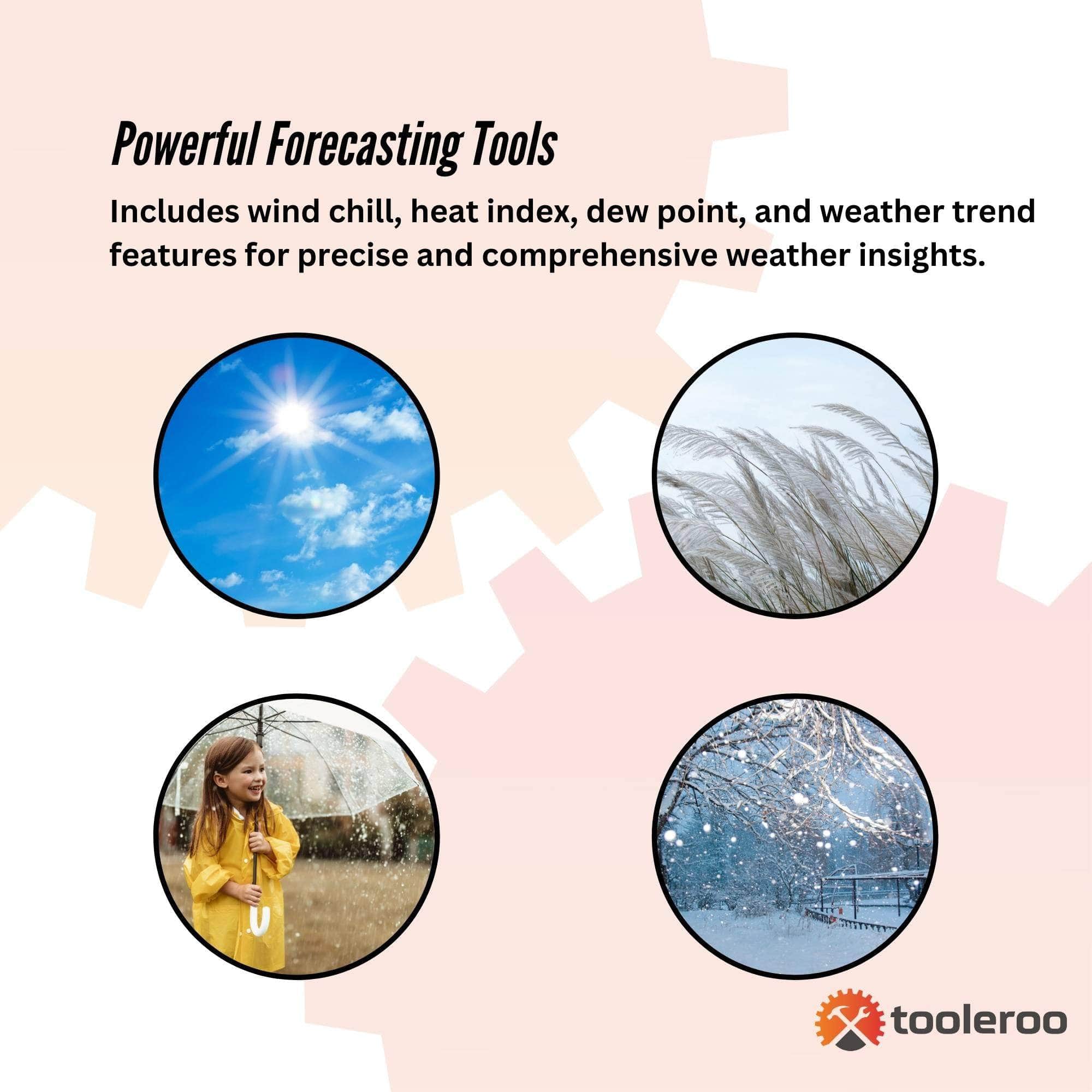 Powerful Forecasting Tools

Includes wind chill, heat index, dew point, and weather trend features for precise and comprehensive weather insights.

tooleroo